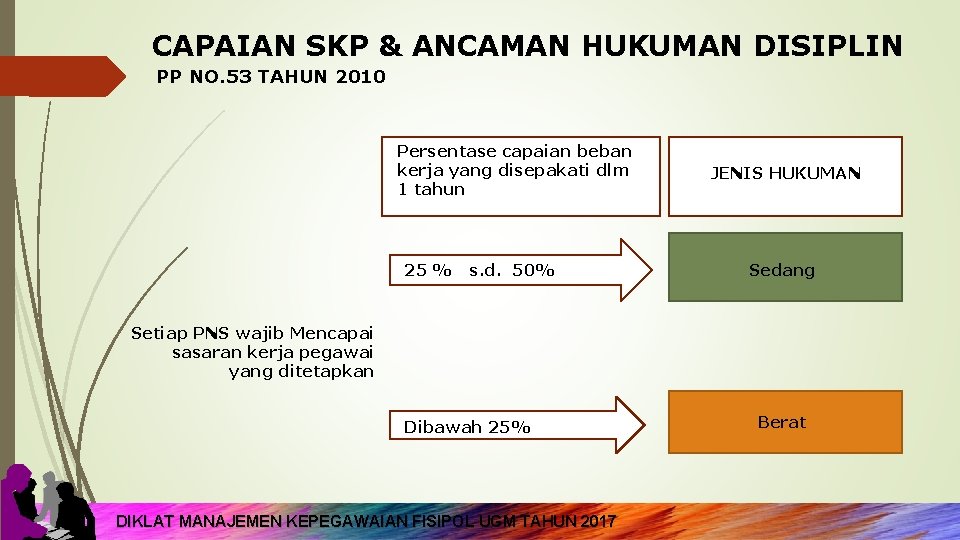 CAPAIAN SKP & ANCAMAN HUKUMAN DISIPLIN
PP NO.53 TAHUN 2010

Persentase capaian beban kerja yang disepakati dlm 1 tahun

JENIS HUKUMAN

25 % s.d. 50%

Sedang

Setiap PNS wajib Mencapai sasaran kerja pegawai yang ditetapkan

Dibawah 25%

Berat

DIKLAT MANAJEMEN KEPEGAWAIAN FISIPOL UGM TAHUN 2017